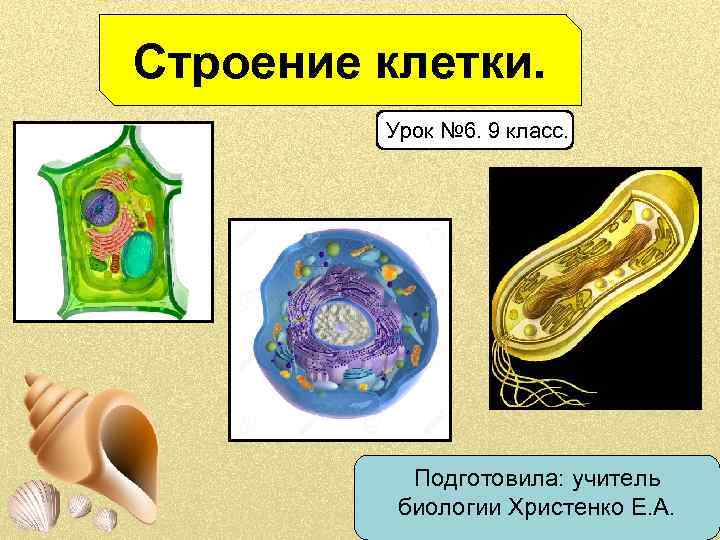 Строение клетки.

Урок №6. 9 класс.

Подготовила: учитель биологии Христенко Е.А.